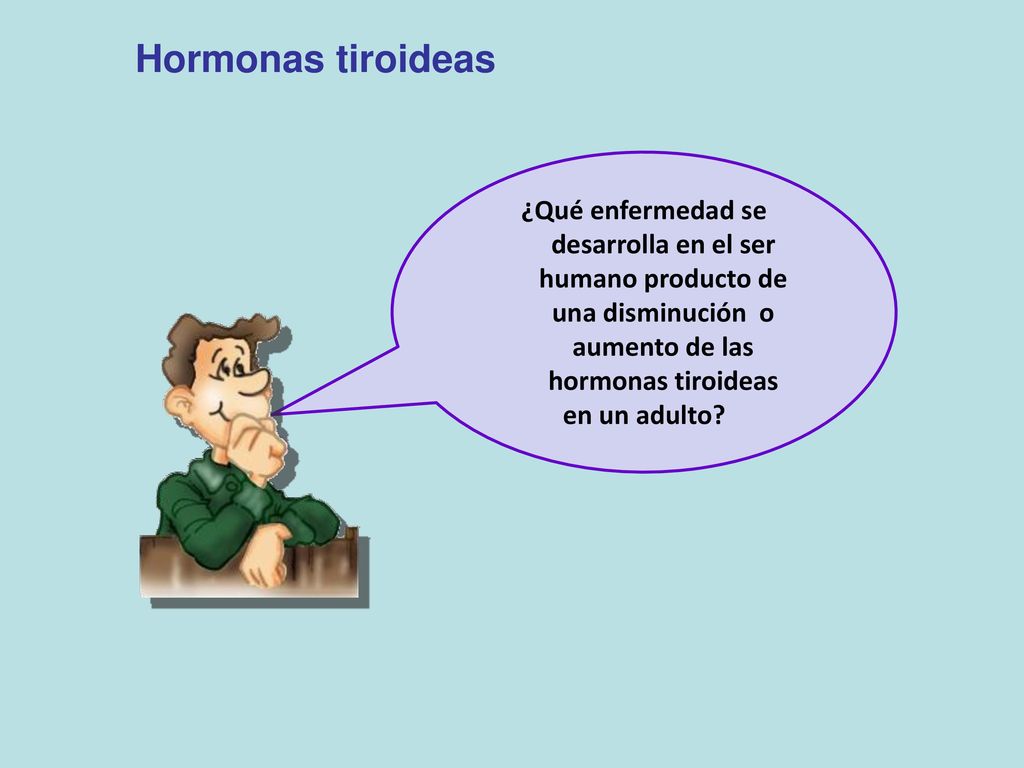 Hormonas tiroideas

¿Qué enfermedad se desarrolla en el ser humano producto de una disminución o aumento de las hormonas tiroideas en un adulto?